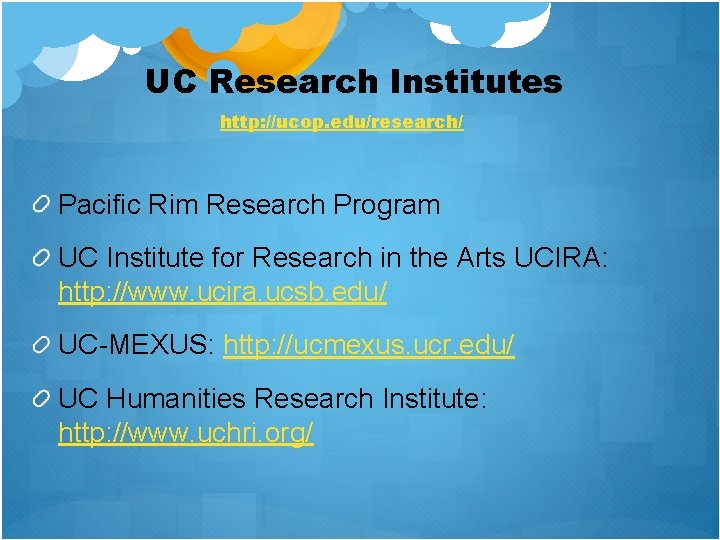 UC Research Institutes

http://ucop.edu/research/

Pacific Rim Research Program

UC Institute for Research in the Arts UCIRA: http://www.ucira.ucsb.edu/

UC-MEXUS: http://ucmexus.ucr.edu/

UC Humanities Research Institute: http://www.uchri.org/